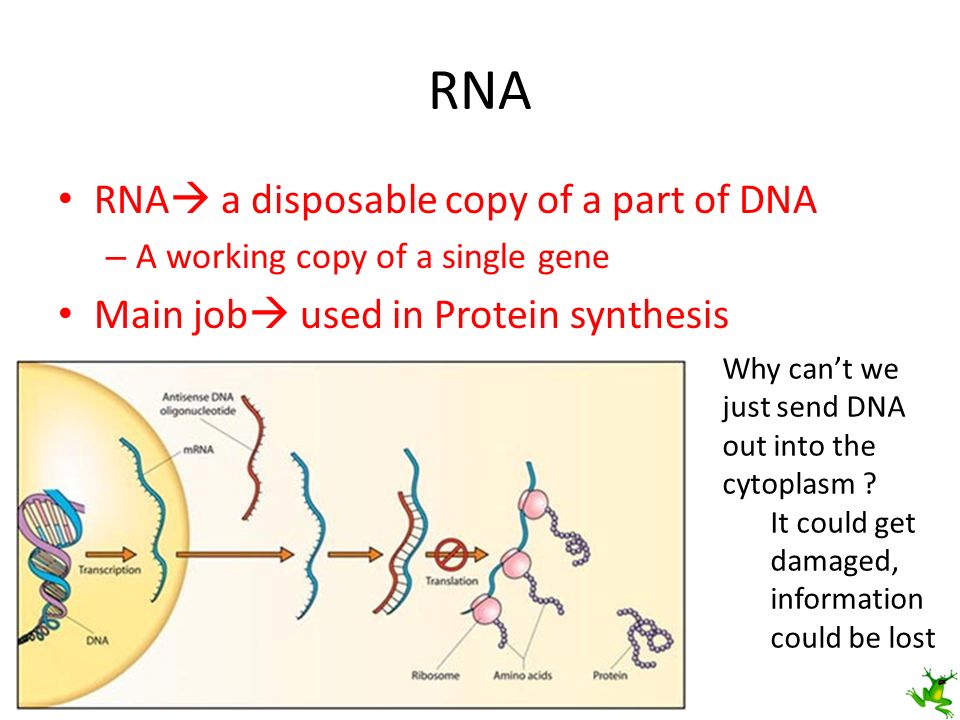 RNA

• RNA→ a disposable copy of a part of DNA
– A working copy of a single gene
• Main job→ used in Protein synthesis

Antisense DNA oligonucleotide
mRNA
Transcription
DNA
Translation
Ribosome
Amino acids
Protein

Why can't we just send DNA out into the cytoplasm ?
It could get damaged, information could be lost